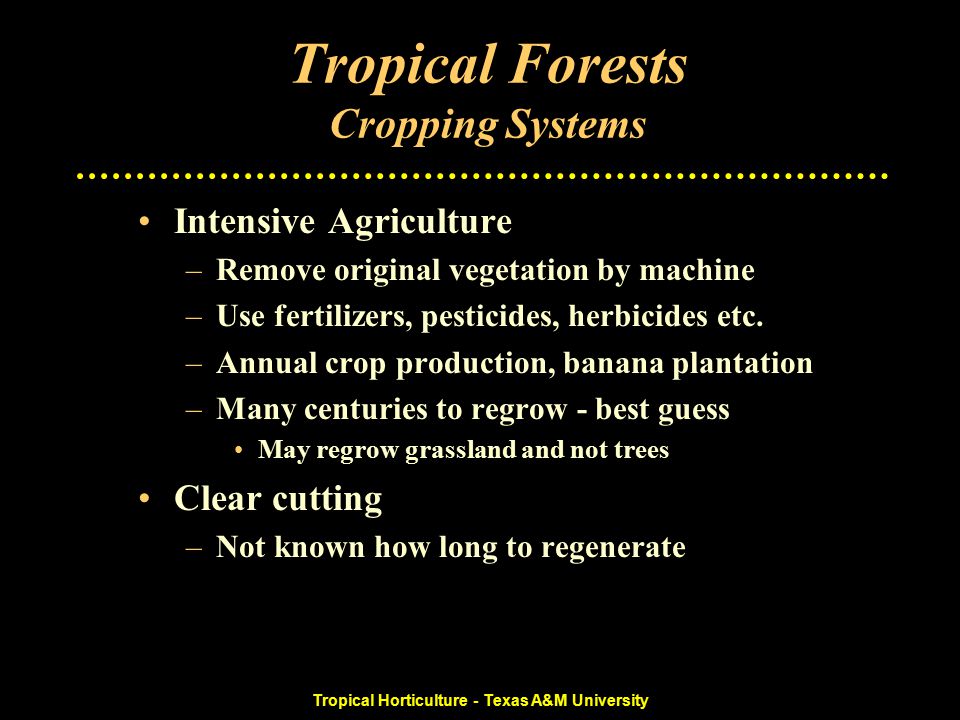 Tropical Forests
Cropping Systems

• Intensive Agriculture
– Remove original vegetation by machine
– Use fertilizers, pesticides, herbicides etc.
– Annual crop production, banana plantation
– Many centuries to regrow - best guess
• May regrow grassland and not trees
• Clear cutting
– Not known how long to regenerate

Tropical Horticulture - Texas A&M University